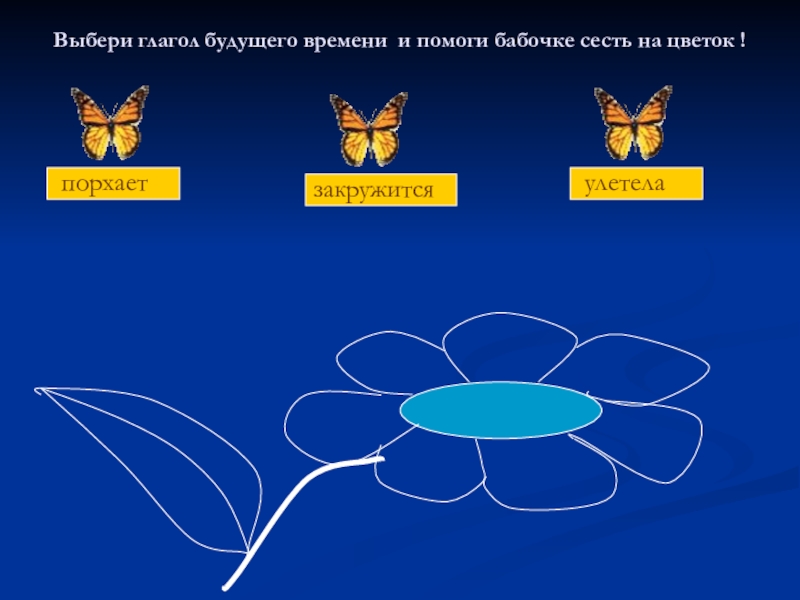 Выбери глагол будущего времени и помоги бабочке сесть на цветок !

порхает

закружится

улетела